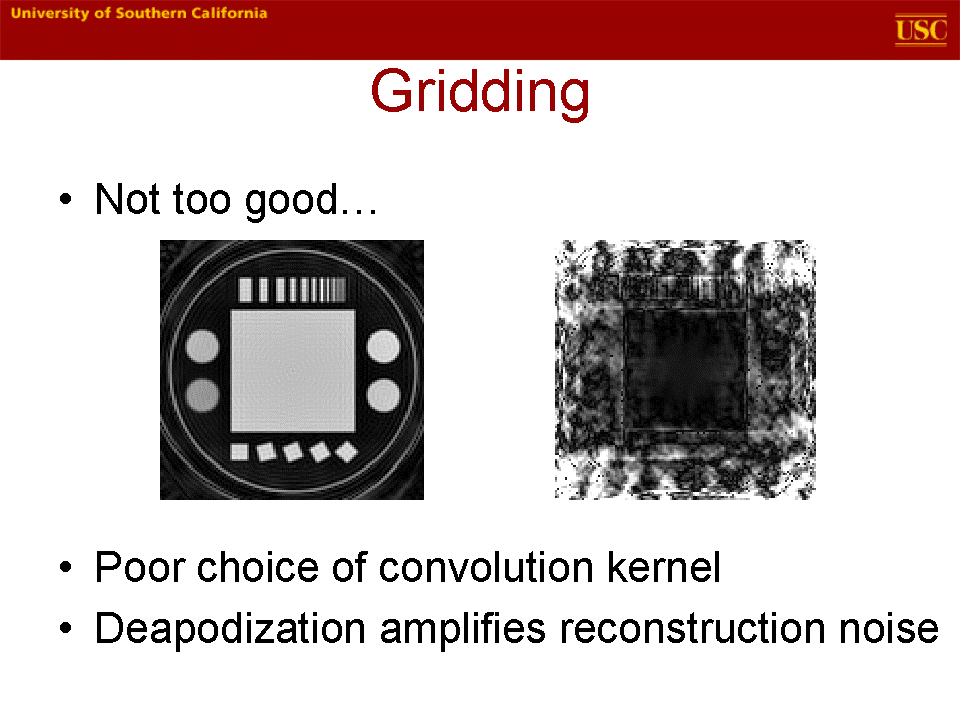 University of Southern California

USC

Gridding

• Not too good…

• Poor choice of convolution kernel
• Deapodization amplifies reconstruction noise